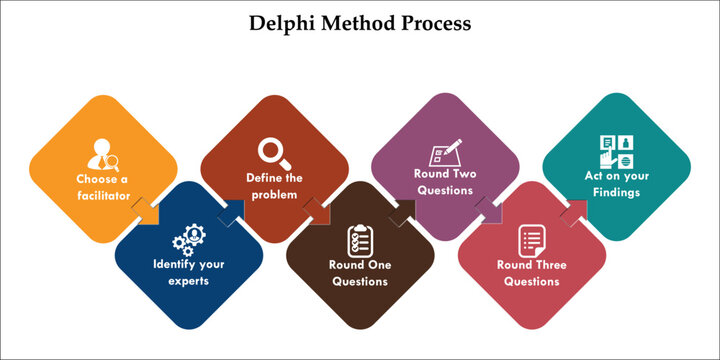 Delphi Method Process

Choose a facilitator

Identify your experts

Define the problem

Round One Questions

Round Two Questions

Round Three Questions

Act on your Findings